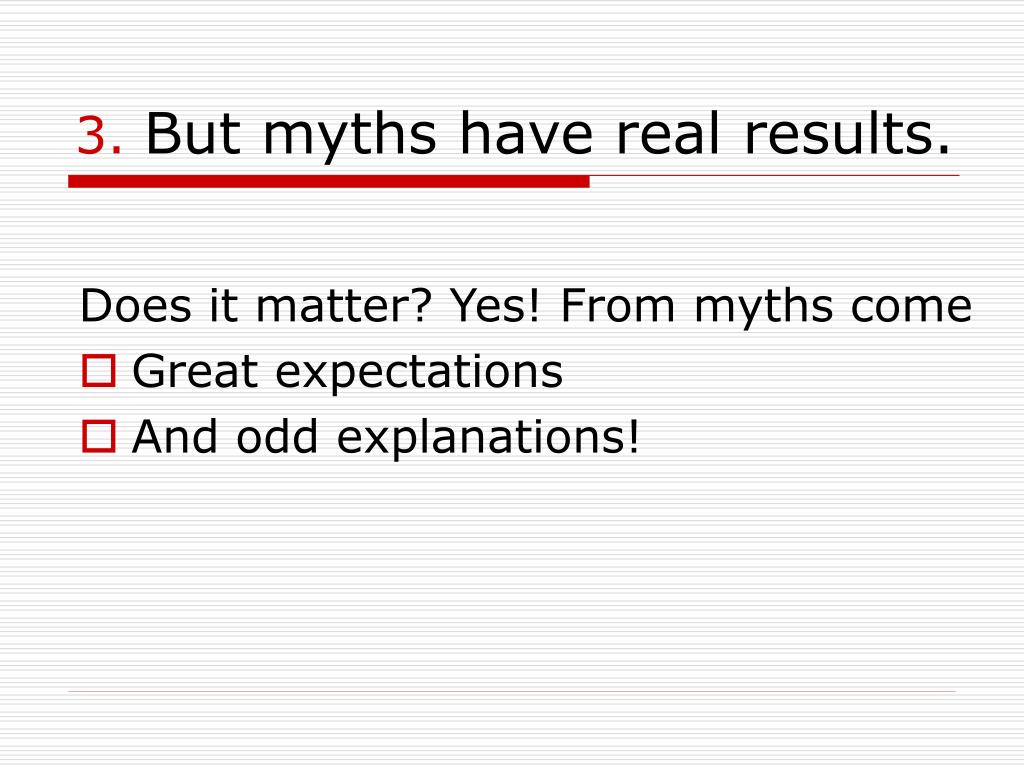 3. But myths have real results.

Does it matter? Yes! From myths come

Great expectations

And odd explanations!